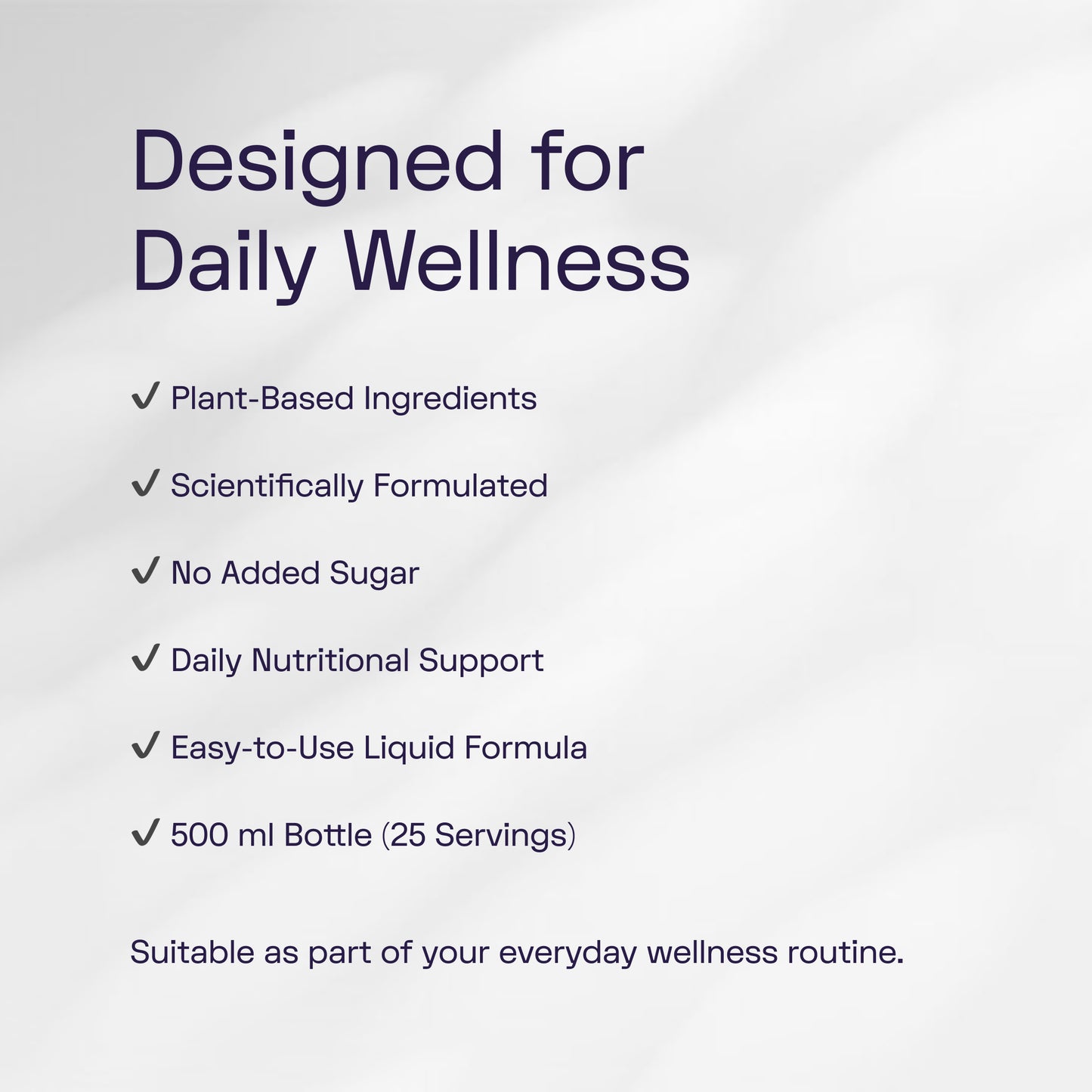 Designed for Daily Wellness

✓ Plant-Based Ingredients

✓ Scientifically Formulated

✓ No Added Sugar

✓ Daily Nutritional Support

✓ Easy-to-Use Liquid Formula

✓ 500 ml Bottle (25 Servings)

Suitable as part of your everyday wellness routine.